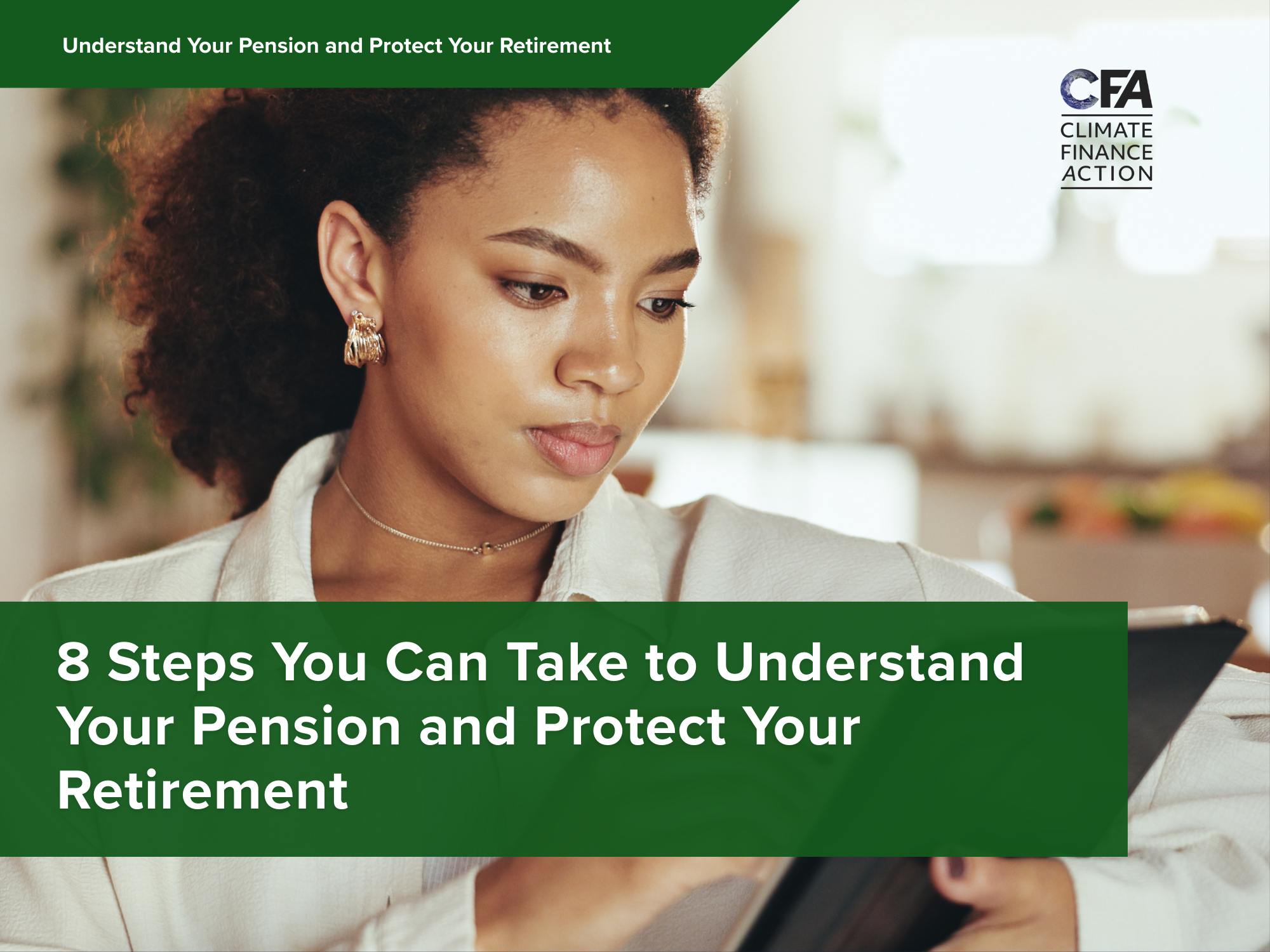 Understand Your Pension and Protect Your Retirement

CFA
CLIMATE FINANCE ACTION

8 Steps You Can Take to Understand Your Pension and Protect Your Retirement